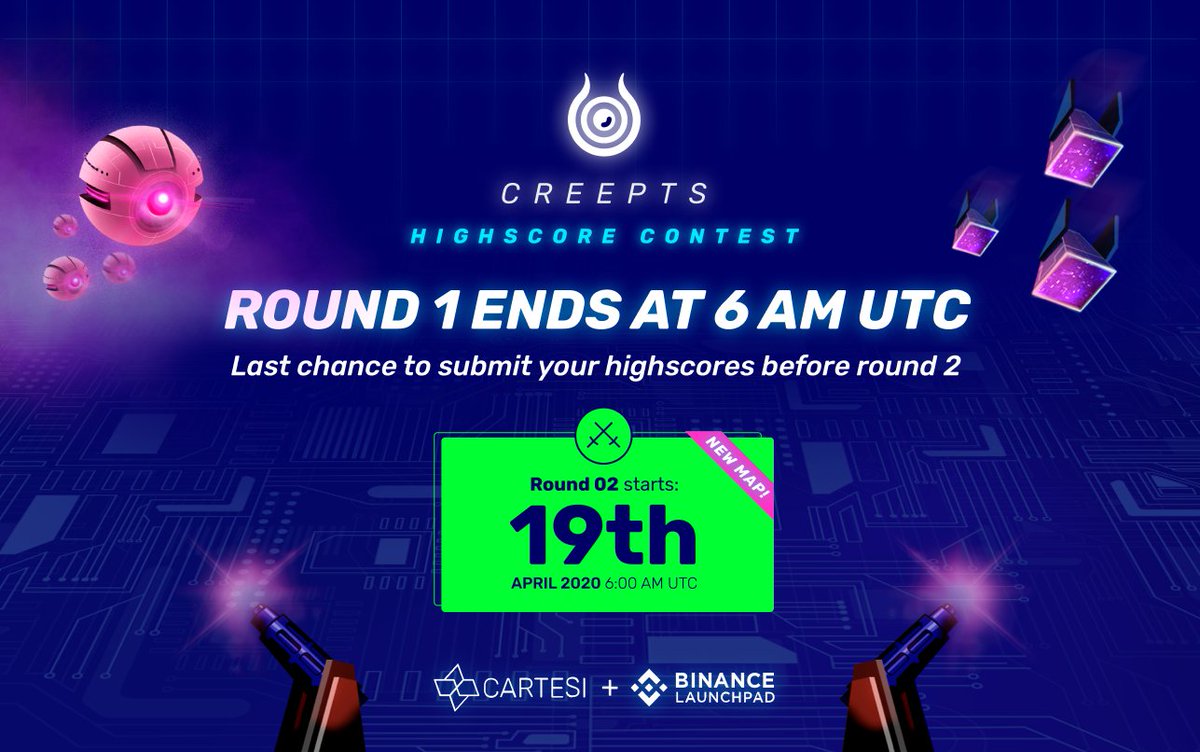 CREEPTS

HIGHSCORE CONTEST

ROUND 1 ENDS AT 6 AM UTC

Last chance to submit your highscores before round 2

NEW MAP!

Round 02 starts:

19th

APRIL 2020 6:00 AM UTC

CARTESI + BINANCE LAUNCHPAD